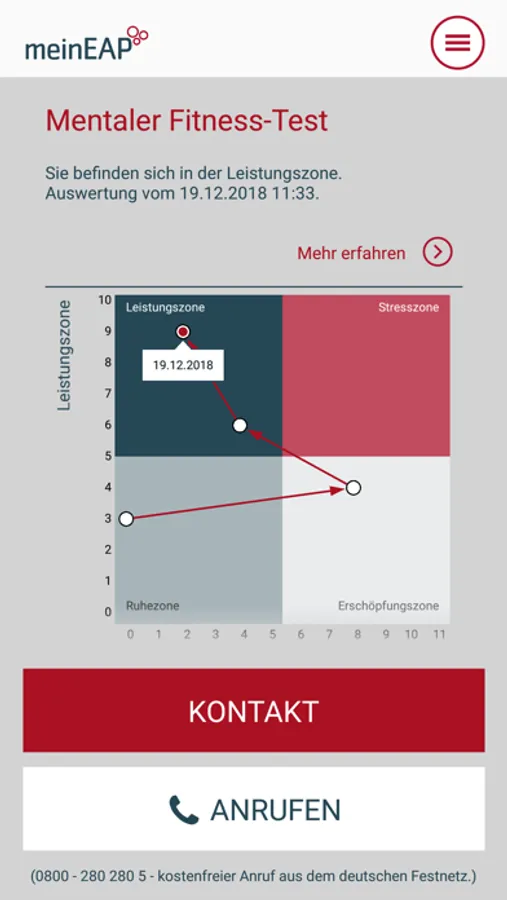 meinEAP

Mentaler Fitness-Test

Sie befinden sich in der Leistungszone.
Auswertung vom 19.12.2018 11:33.

Mehr erfahren

Leistungszone

10
9
8
7
6
5
4
3
2
1
0

Leistungszone
Stresszone
19.12.2018
Ruhezone
Erschöpfungszone

0 1 2 3 4 5 6 7 8 9 10 11

KONTAKT

ANRUFEN

(0800 - 280 280 5 - kostenfreier Anruf aus dem deutschen Festnetz.)